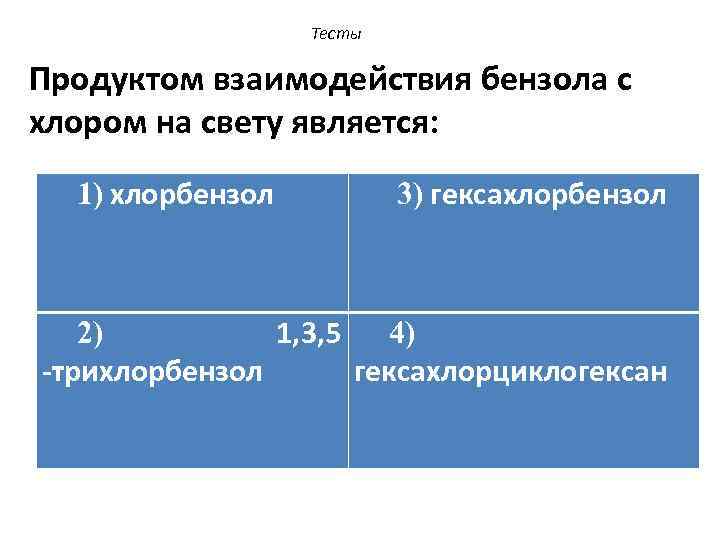 Тесты

Продуктом взаимодействия бензола с хлором на свету является:

| 1) хлорбензол | 3) гексахлорбензол |
|---|---|
| 2) 1,3,5 -трихлорбензол | 4) гексахлорциклогексан |